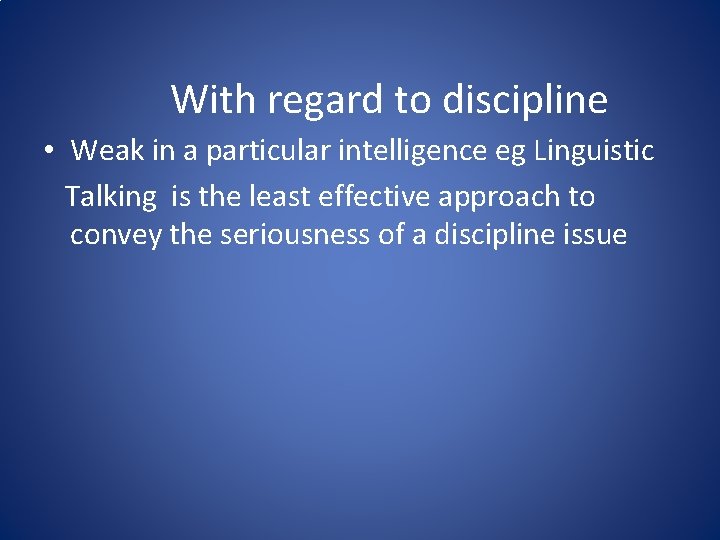 With regard to discipline

• Weak in a particular intelligence eg Linguistic

Talking is the least effective approach to convey the seriousness of a discipline issue